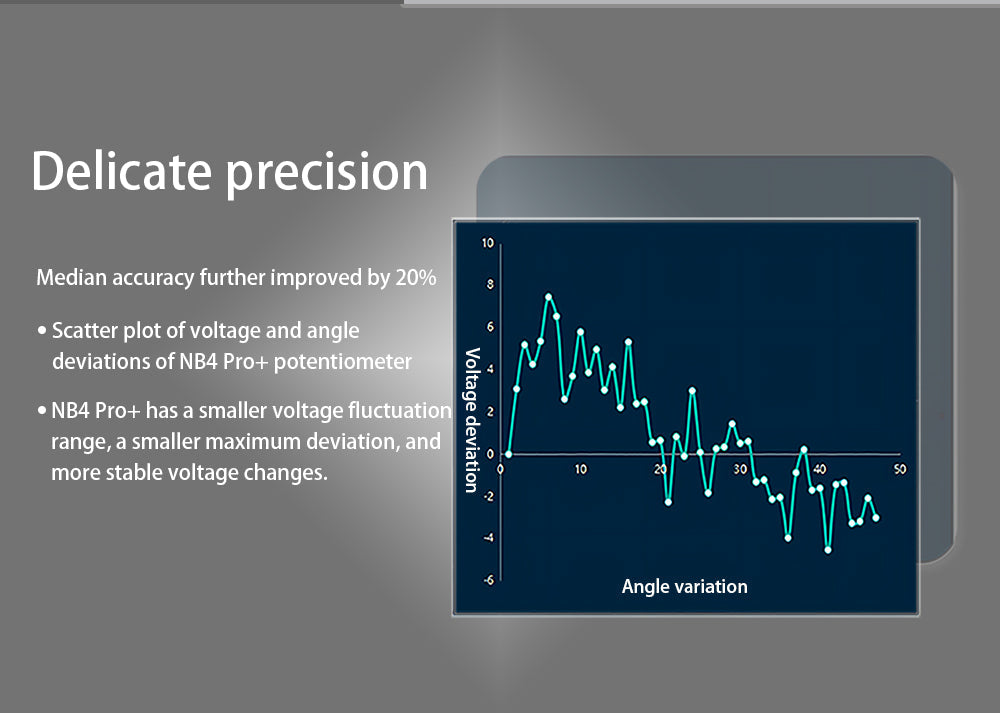 Delicate precision

Median accuracy further improved by 20%

• Scatter plot of voltage and angle deviations of NB4 Pro+ potentiometer

• NB4 Pro+ has a smaller voltage fluctuation range, a smaller maximum deviation, and more stable voltage changes.

10
8
6
4
2
0
-2
-4
-6
Voltage deviation
0 10 20 30 40 50
Angle variation